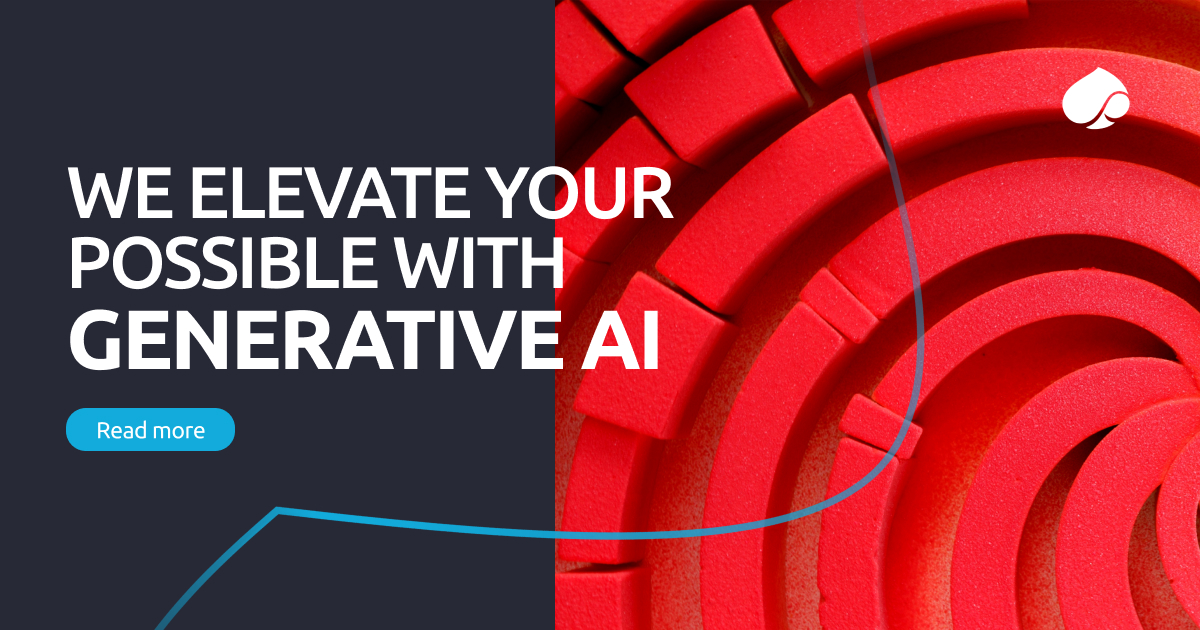 WE ELEVATE YOUR POSSIBLE WITH GENERATIVE AI

Read more